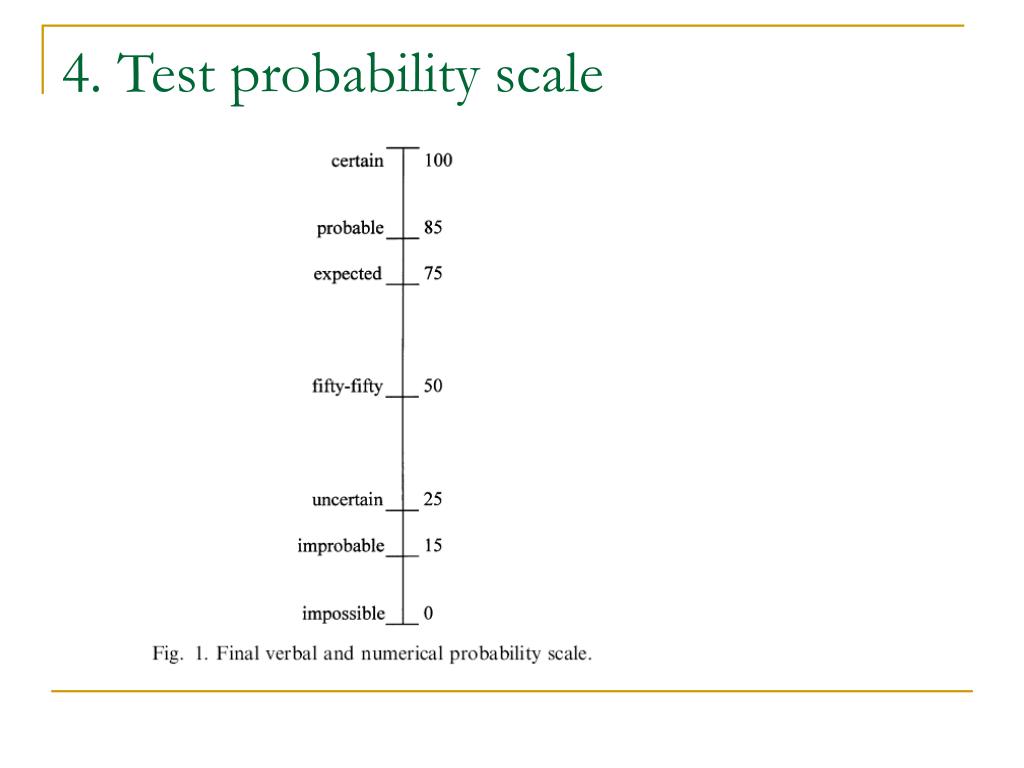 4. Test probability scale

certain 100

probable 85

expected 75

fifty-fifty 50

uncertain 25

improbable 15

impossible 0

Fig. 1. Final verbal and numerical probability scale.